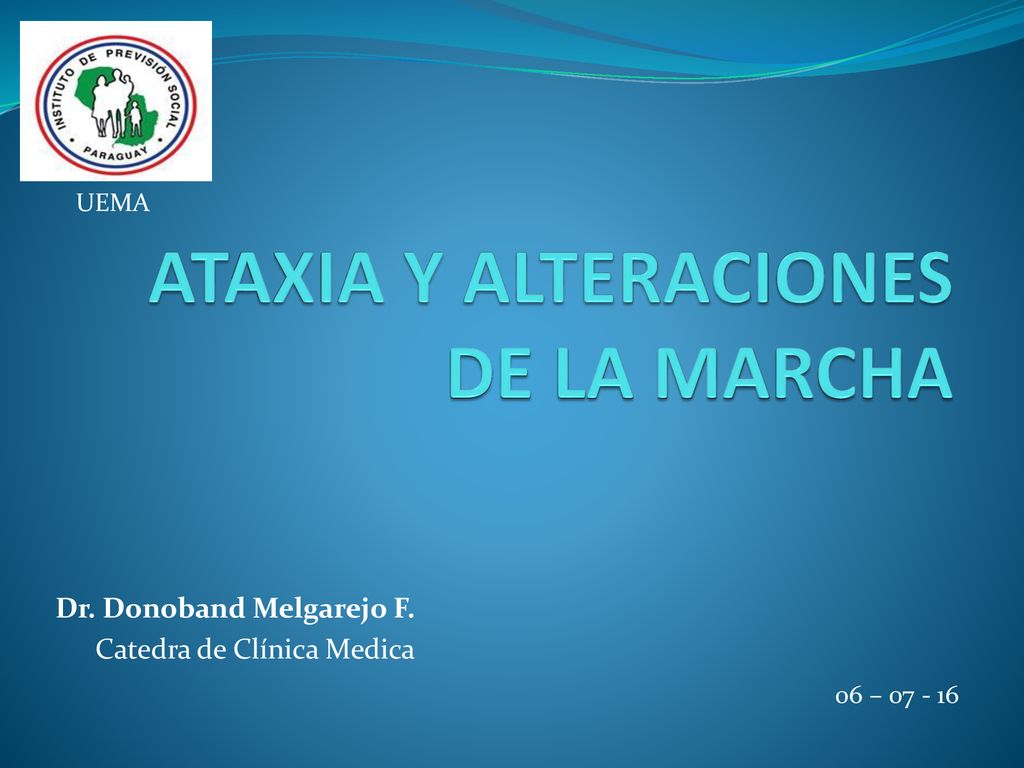 INSTITUTO DE PREVISIÓN SOCIAL
PARAGUAY

UEMA

ATAXIA Y ALTERACIONES DE LA MARCHA

Dr. Donoband Melgarejo F.
Catedra de Clínica Medica

06 – 07 - 16